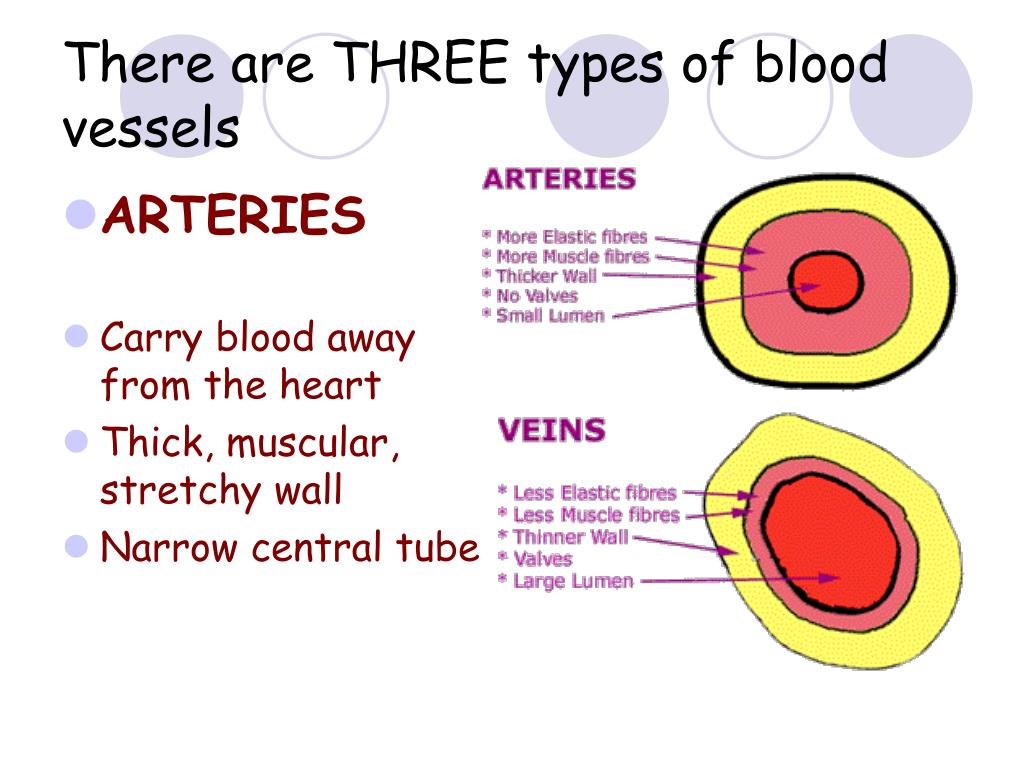 There are THREE types of blood vessels

ARTERIES

Carry blood away from the heart

Thick, muscular, stretchy wall

Narrow central tube

ARTERIES

* More Elastic fibres
* More Muscle fibres
* Thicker Wall
* No Valves
* Small Lumen

VEINS

* Less Elastic fibres
* Less Muscle fibres
* Thinner Wall
* Valves
* Large Lumen